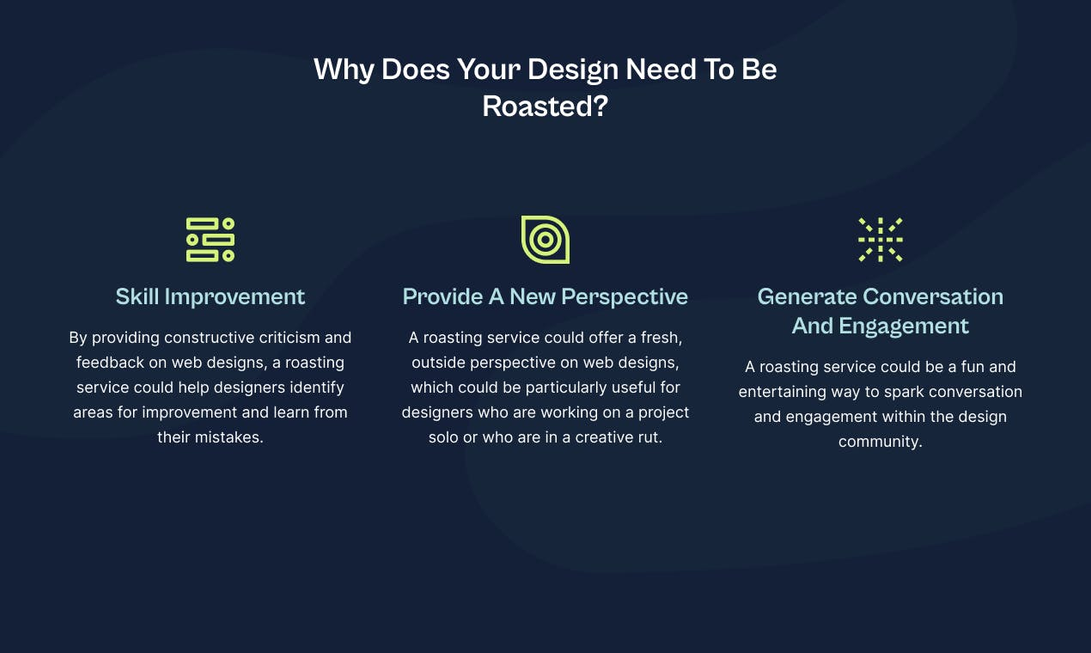 Why Does Your Design Need To Be Roasted?

Skill Improvement

By providing constructive criticism and feedback on web designs, a roasting service could help designers identify areas for improvement and learn from their mistakes.

Provide A New Perspective

A roasting service could offer a fresh, outside perspective on web designs, which could be particularly useful for designers who are working on a project solo or who are in a creative rut.

Generate Conversation And Engagement

A roasting service could be a fun and entertaining way to spark conversation and engagement within the design community.